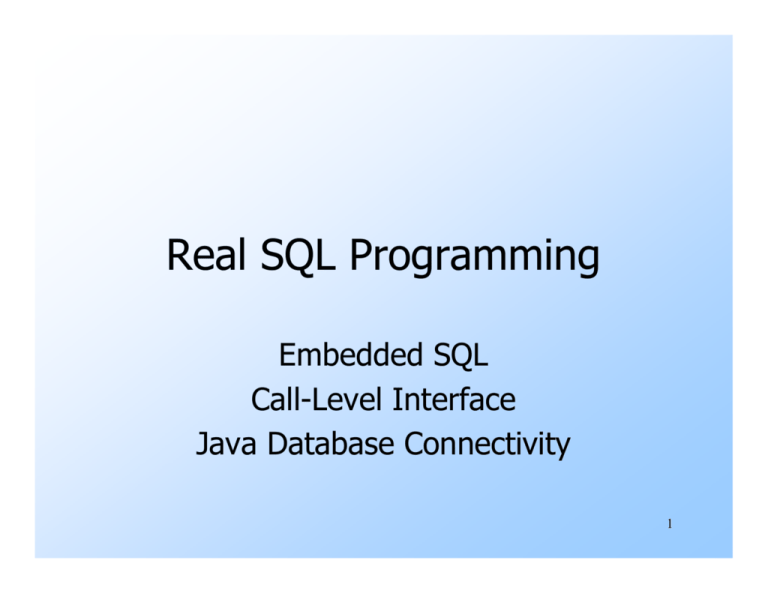 Real SQL Programming

Embedded SQL
Call-Level Interface
Java Database Connectivity

1